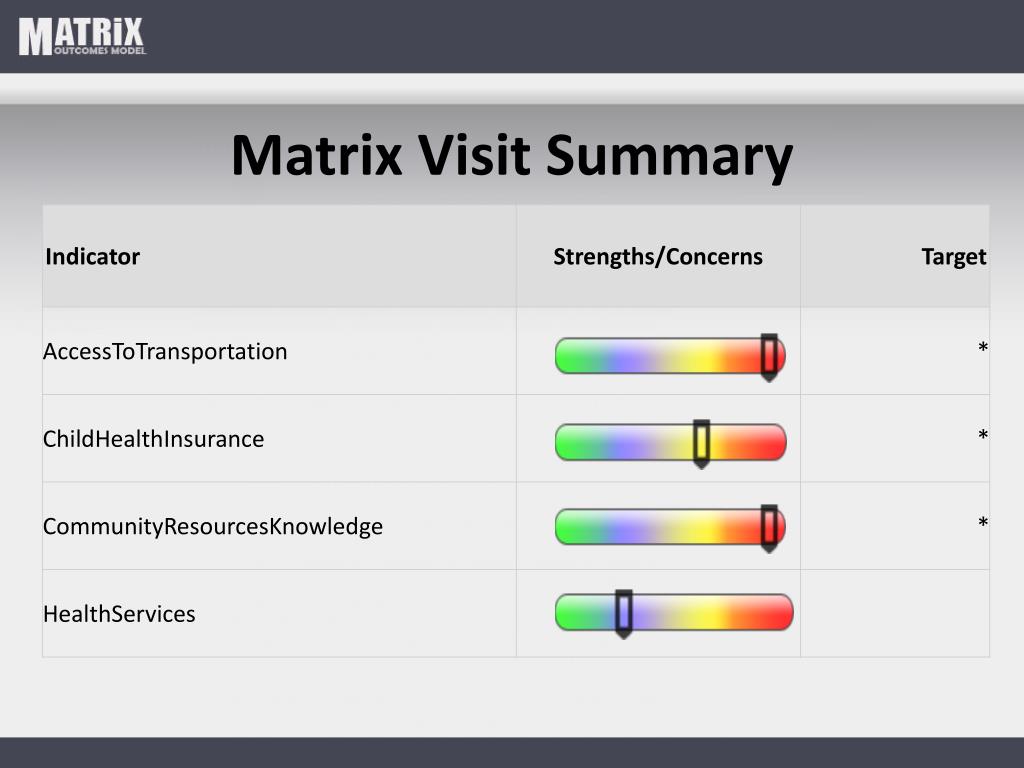 MATRIX
OUTCOMES MODEL

Matrix Visit Summary

| Indicator | Strengths/Concerns | Target |
|---|---|---|
| AccessToTransportation | | * |
| ChildHealthInsurance | | * |
| CommunityResourcesKnowledge | | * |
| HealthServices | | |